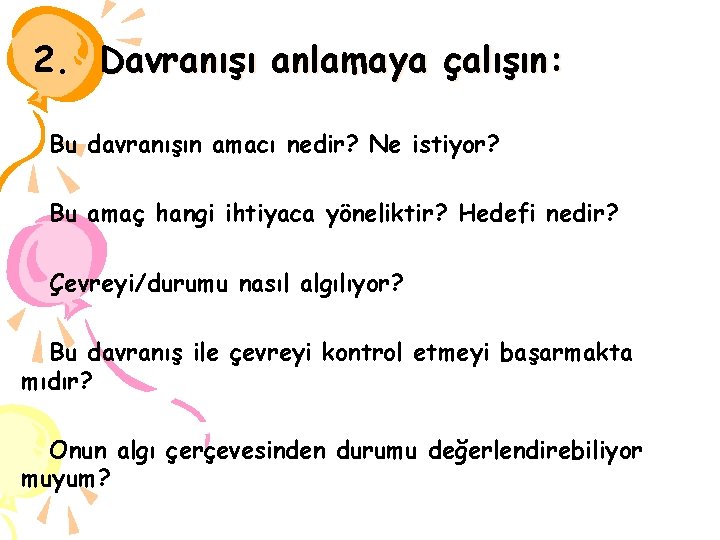 2. Davranışı anlamaya çalışın:

Bu davranışın amacı nedir? Ne istiyor?

Bu amaç hangi ihtiyaca yöneliktir? Hedefi nedir?

Çevreyi/durumu nasıl algılıyor?

Bu davranış ile çevreyi kontrol etmeyi başarmakta mıdır?

Onun algı çerçevesinden durumu değerlendirebiliyor muyum?